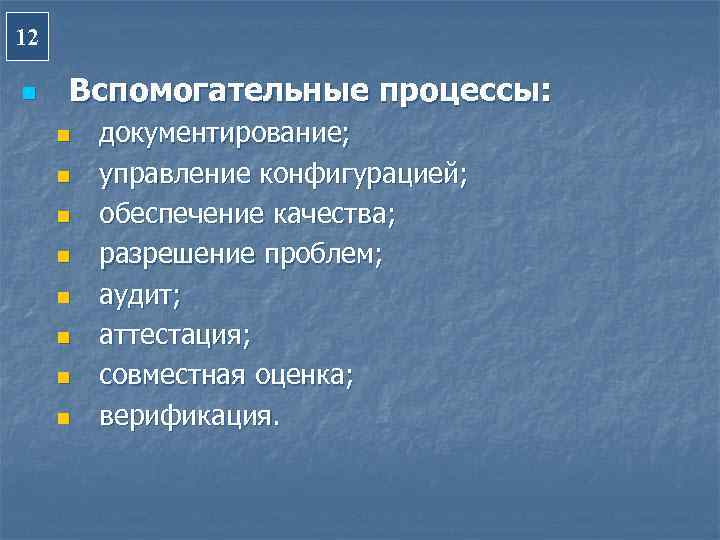 12

Вспомогательные процессы:

документирование;

управление конфигурацией;

обеспечение качества;

разрешение проблем;

аудит;

аттестация;

совместная оценка;

верификация.